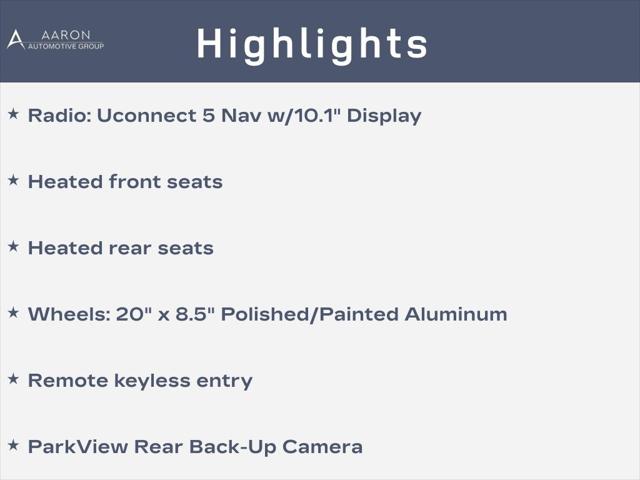 AARON
AUTOMOTIVE GROUP

Highlights

★ Radio: Uconnect 5 Nav w/10.1" Display

★ Heated front seats

★ Heated rear seats

★ Wheels: 20" x 8.5" Polished/Painted Aluminum

★ Remote keyless entry

★ ParkView Rear Back-Up Camera